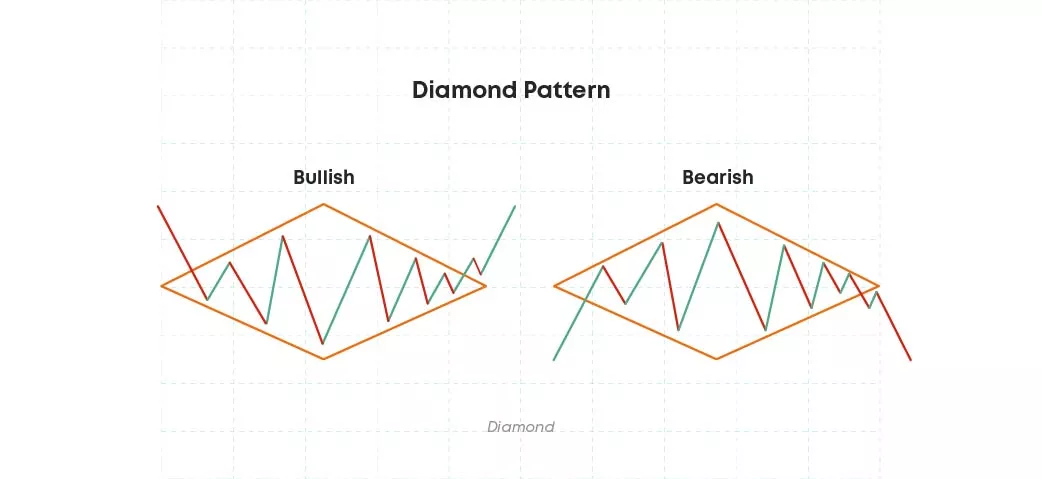 Diamond Pattern

Bullish

Bearish

Diamond